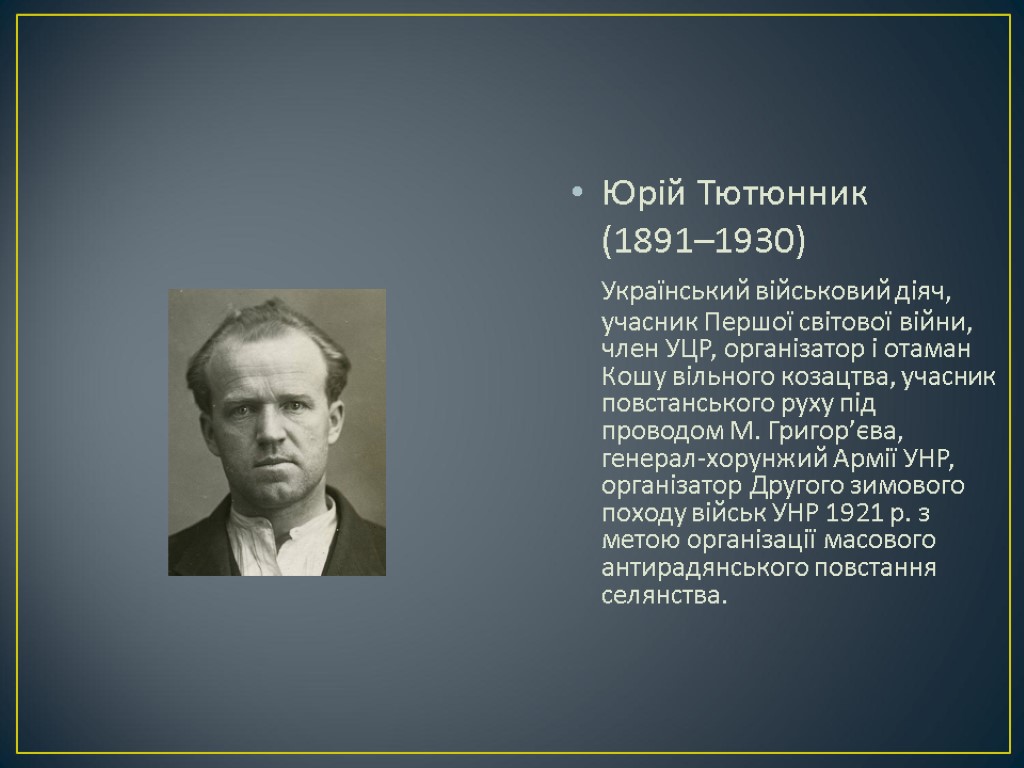 • Юрій Тютюнник (1891–1930)

Український військовий діяч, учасник Першої світової війни, член УЦР, організатор і отаман Кошу вільного козацтва, учасник повстанського руху під проводом М. Григор’єва, генерал-хорунжий Армії УНР, організатор Другого зимового походу військ УНР 1921 р. з метою організації масового антирадянського повстання селянства.